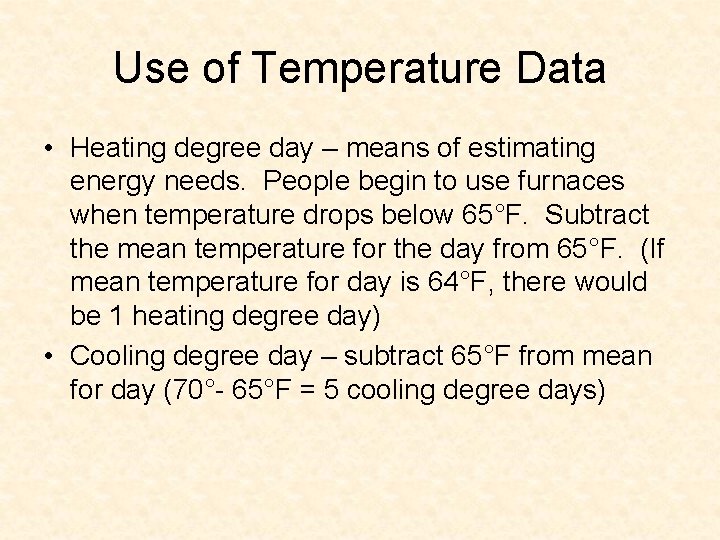 Use of Temperature Data

• Heating degree day – means of estimating energy needs. People begin to use furnaces when temperature drops below 65°F. Subtract the mean temperature for the day from 65°F. (If mean temperature for day is 64°F, there would be 1 heating degree day)

• Cooling degree day – subtract 65°F from mean for day (70°- 65°F = 5 cooling degree days)